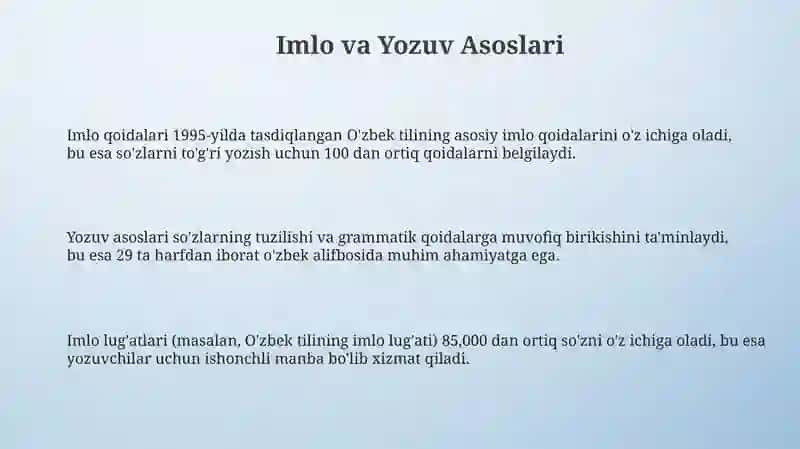 Imlo va Yozuv Asoslari

Imlo qoidalari 1995-yilda tasdiqlangan O'zbek tilining asosiy imlo qoidalarini o'z ichiga oladi, bu esa so'zlarni to'g'ri yozish uchun 100 dan ortiq qoidalarni belgilaydi.

Yozuv asoslari so'zlarning tuzilishi va grammatik qoidalarga muvofiq birikishini ta'minlaydi, bu esa 29 ta harfdan iborat o'zbek alifbosida muhim ahamiyatga ega.

Imlo lug'atlari (masalan, O'zbek tilining imlo lug'ati) 85,000 dan ortiq so'zni o'z ichiga oladi, bu esa yozuvchilar uchun ishonchli manba bo'lib xizmat qiladi.